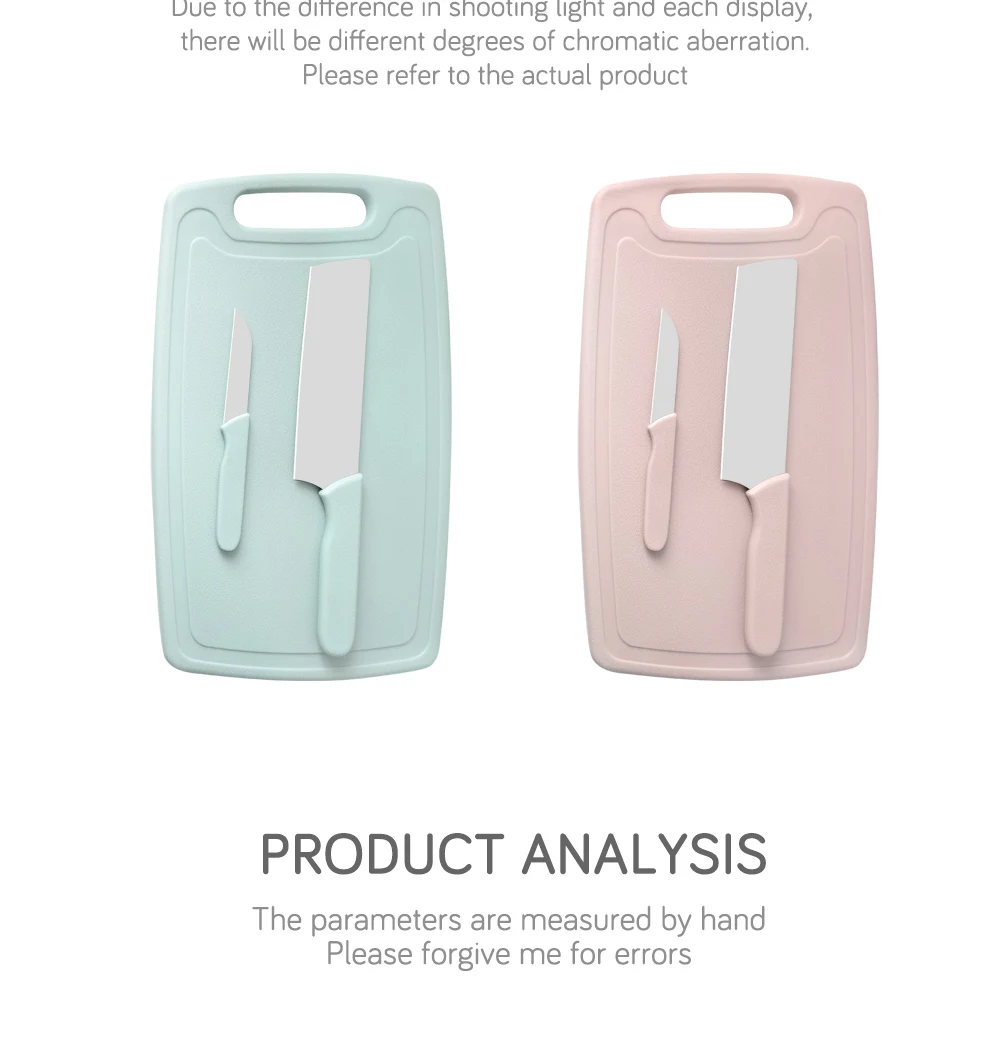 Due to the difference in shooting light and each display, there will be different degrees of chromatic aberration. Please refer to the actual product

PRODUCT ANALYSIS

The parameters are measured by hand
Please forgive me for errors